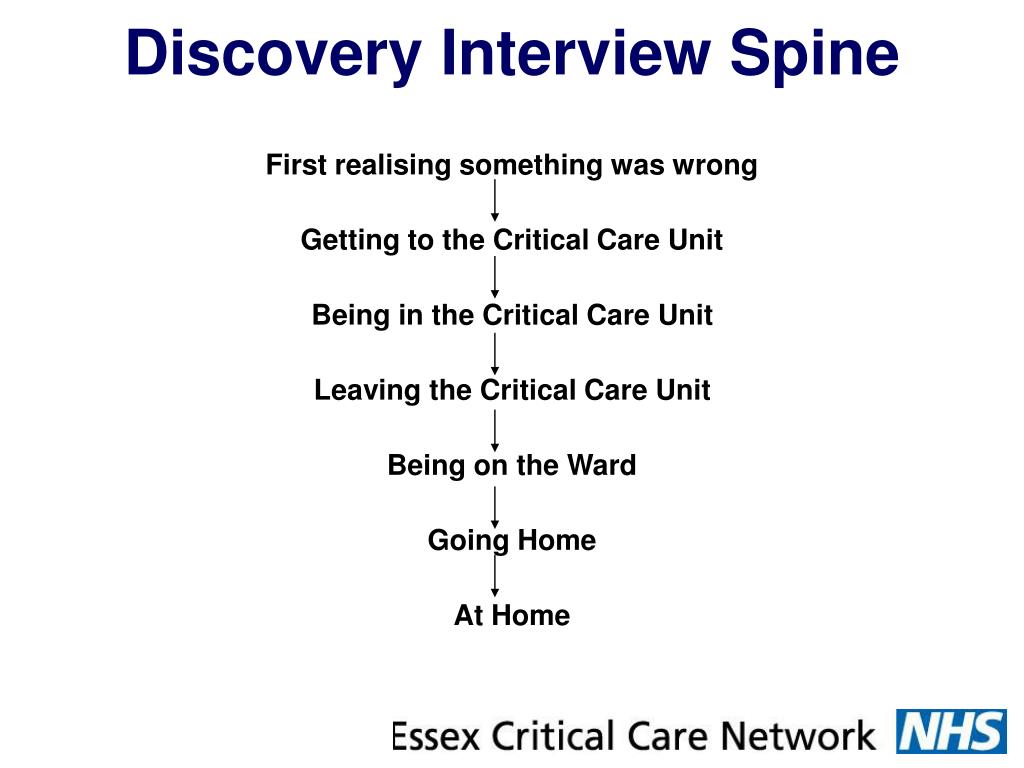 Discovery Interview Spine

First realising something was wrong

Getting to the Critical Care Unit

Being in the Critical Care Unit

Leaving the Critical Care Unit

Being on the Ward

Going Home

At Home

Essex Critical Care Network NHS